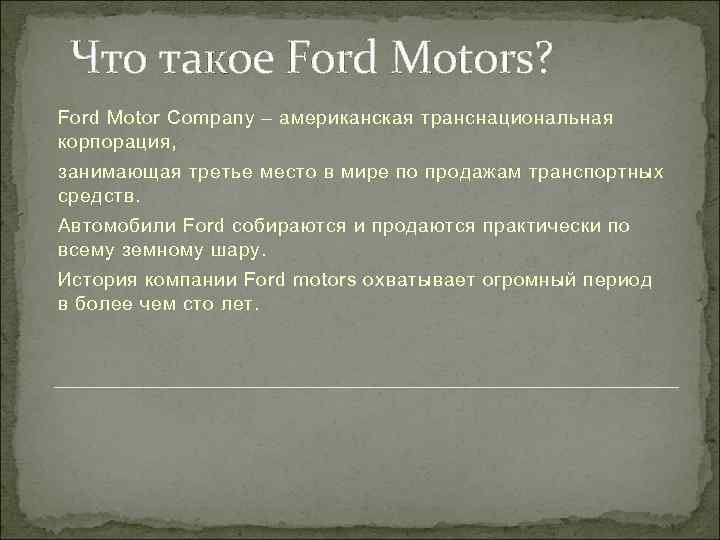 Что такое Ford Motors?

Ford Motor Company – американская транснациональная корпорация,

занимающая третье место в мире по продажам транспортных средств.

Автомобили Ford собираются и продаются практически по всему земному шару.

История компании Ford motors охватывает огромный период в более чем сто лет.